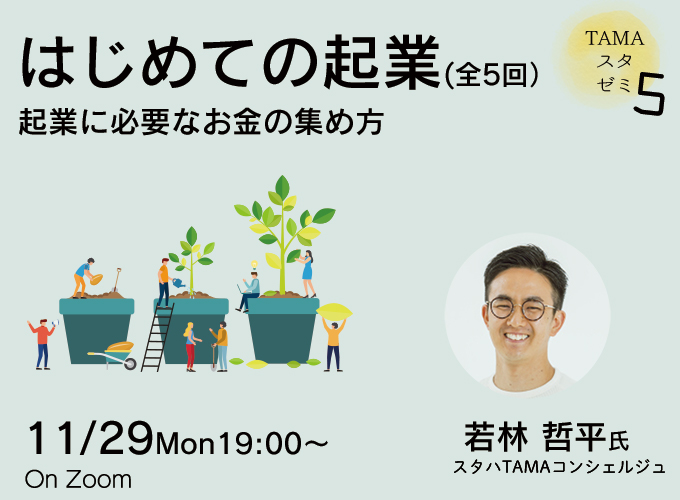 はじめての起業(全5回)

起業に必要なお金の集め方

TAMA
スタ
ゼミ
5

11/29Mon19:00〜
On Zoom

若林 哲平氏
スタハTAMAコンシェルジュ